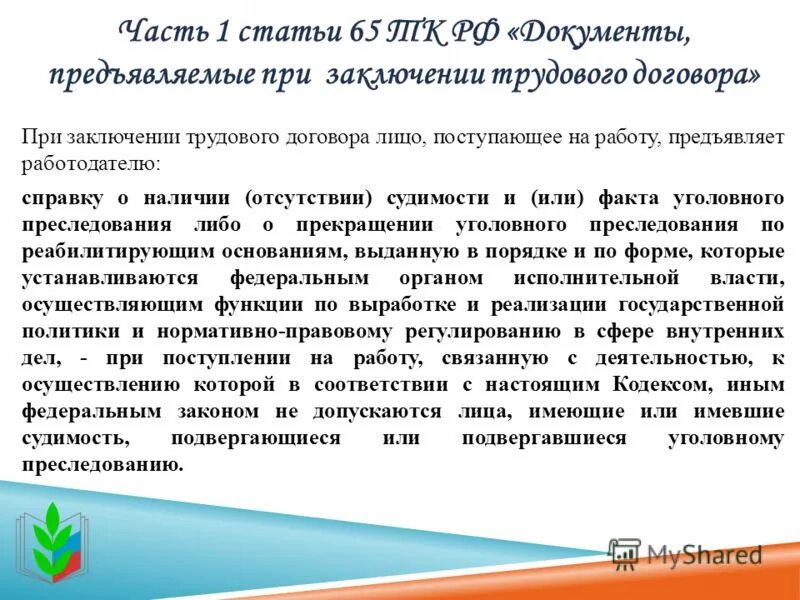 Часть 1 статьи 65 ТК РФ «Документы, предъявляемые при заключении трудового договора»

При заключении трудового договора лицо, поступающее на работу, предъявляет работодателю:

справку о наличии (отсутствии) судимости и (или) факта уголовного преследования либо о прекращении уголовного преследования по реабилитирующим основаниям, выданную в порядке и по форме, которые устанавливаются федеральным органом исполнительной власти, осуществляющим функции по выработке и реализации государственной политики и нормативно-правовому регулированию в сфере внутренних дел, - при поступлении на работу, связанную с деятельностью, к осуществлению которой в соответствии с настоящим Кодексом, иным федеральным законом не допускаются лица, имеющие или имевшие судимость, подвергающиеся или подвергавшиеся уголовному преследованию.

MyShared